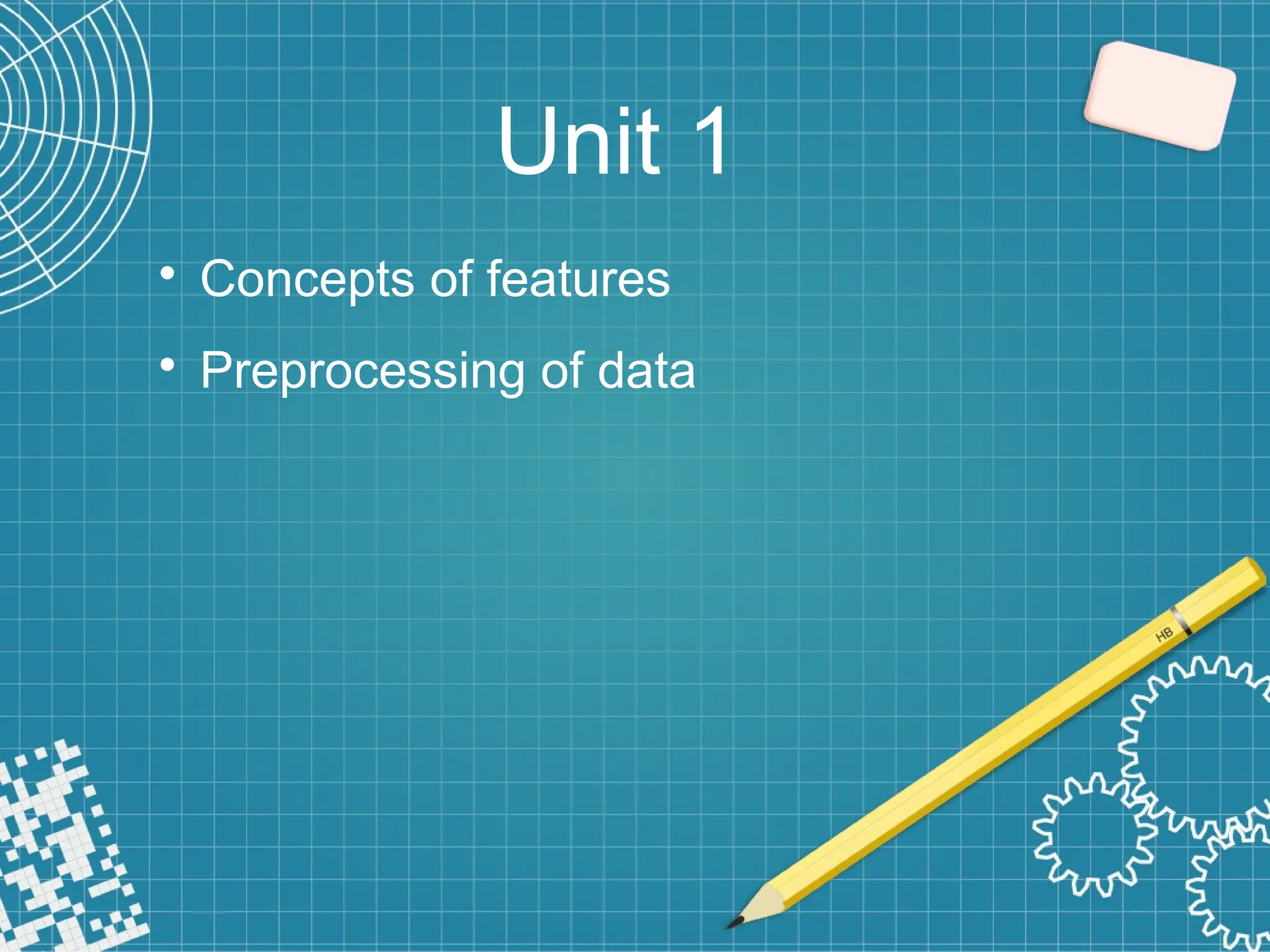 Unit 1

• Concepts of features
• Preprocessing of data

HB